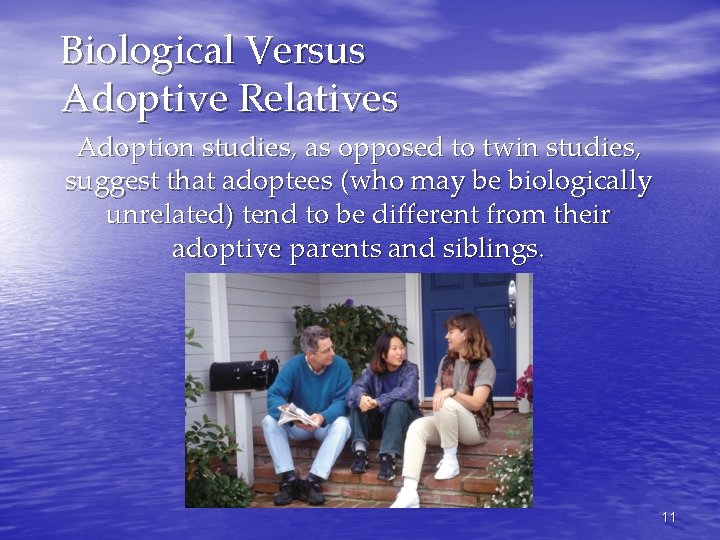 Biological Versus Adoptive Relatives

Adoption studies, as opposed to twin studies, suggest that adoptees (who may be biologically unrelated) tend to be different from their adoptive parents and siblings.

11